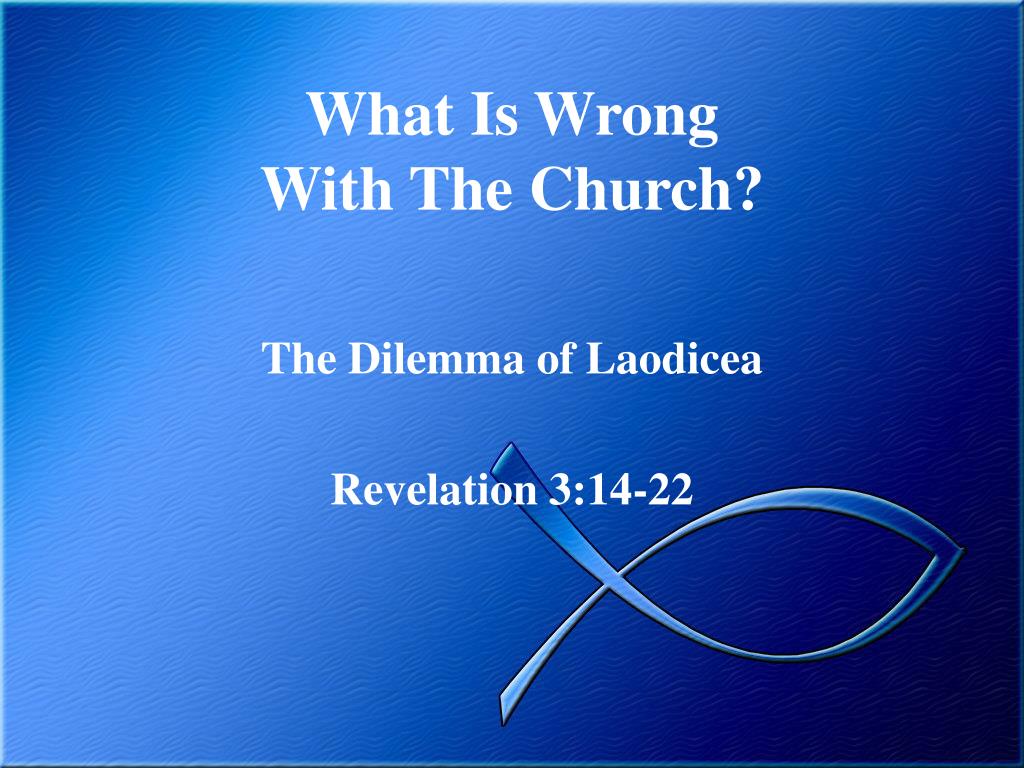 What Is Wrong With The Church?

The Dilemma of Laodicea

Revelation 3:14-22